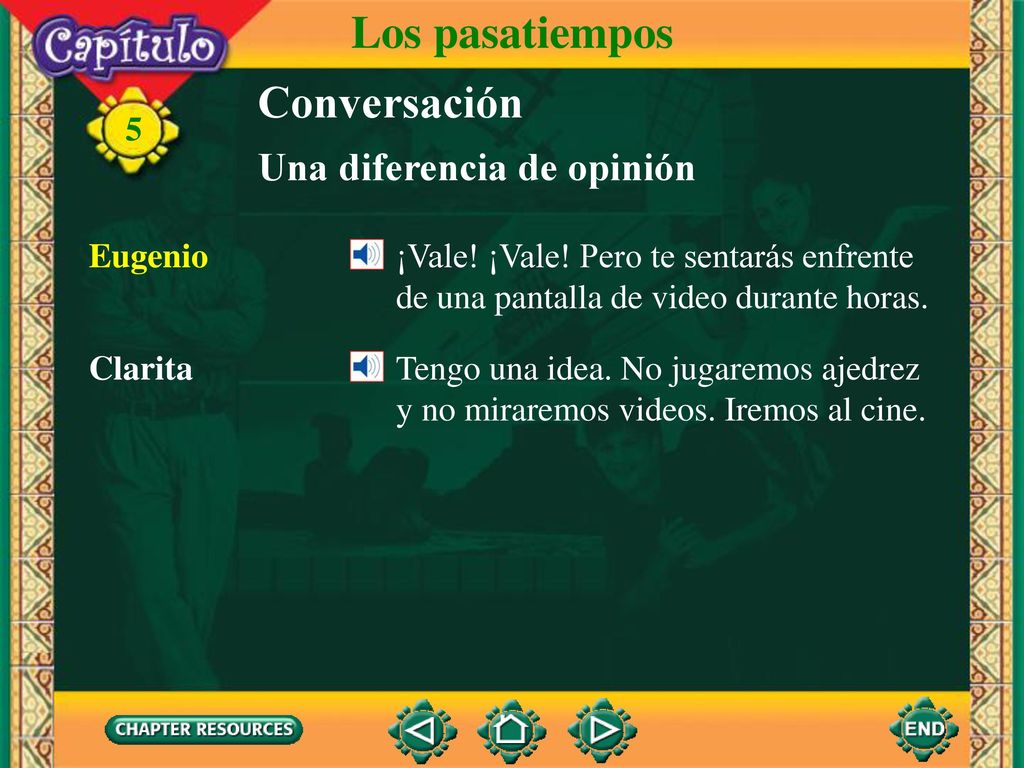 Capítulo

Los pasatiempos

5

Conversación

Una diferencia de opinión

Eugenio ¡Vale! ¡Vale! Pero te sentarás enfrente de una pantalla de video durante horas.

Clarita Tengo una idea. No jugaremos ajedrez y no miraremos videos. Iremos al cine.

CHAPTER RESOURCES

END